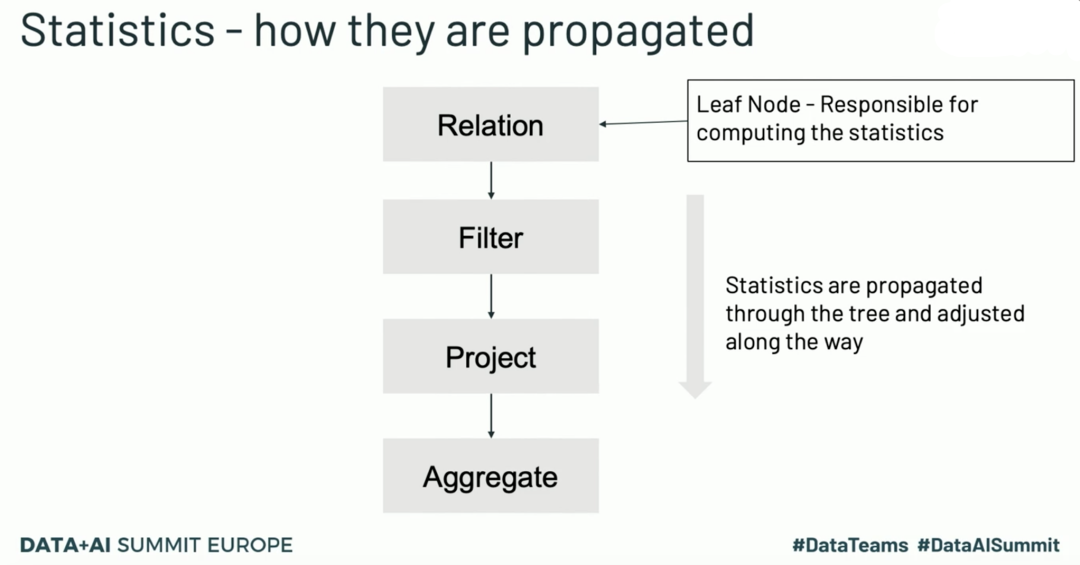 Statistics - how they are propagated

Relation

Leaf Node - Responsible for computing the statistics

Filter

Statistics are propagated through the tree and adjusted along the way

Project

Aggregate

DATA+AI SUMMIT EUROPE

#DataTeams #DataAISummit